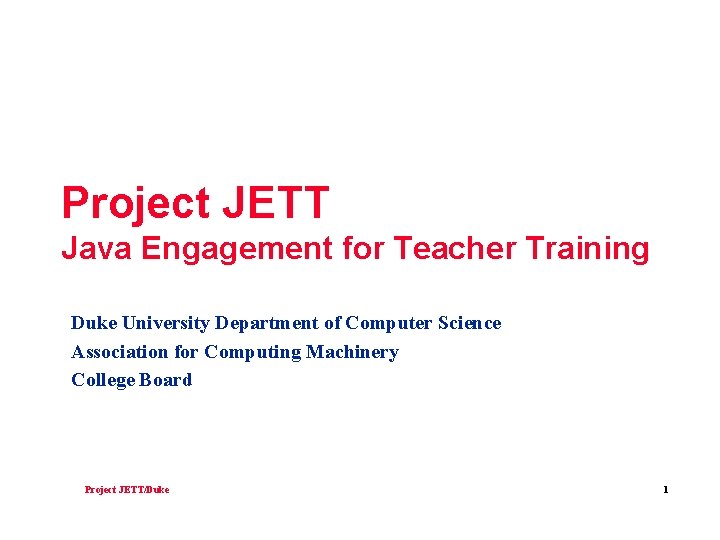 Project JETT
Java Engagement for Teacher Training

Duke University Department of Computer Science
Association for Computing Machinery
College Board

Project JETT/Duke

1